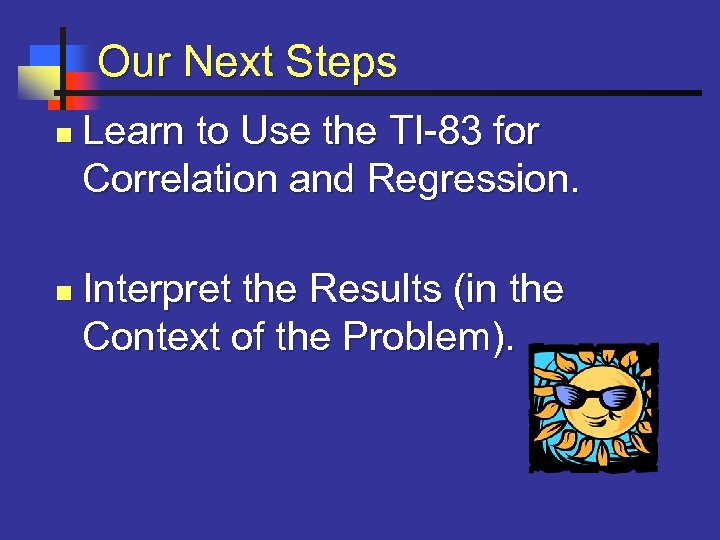 Our Next Steps

Learn to Use the TI-83 for Correlation and Regression.

Interpret the Results (in the Context of the Problem).